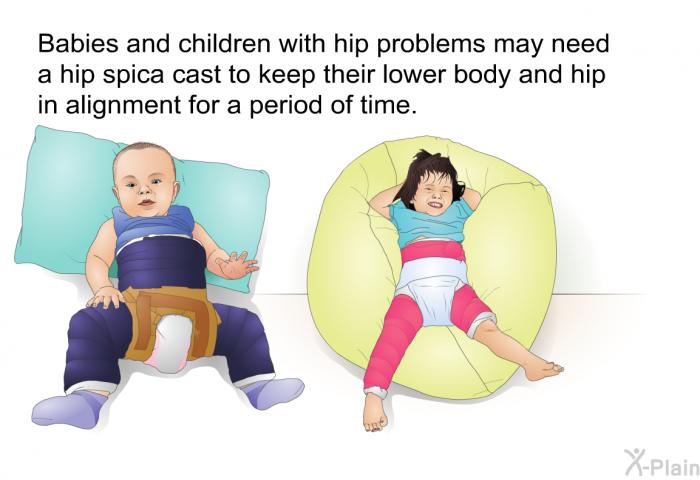 Babies and children with hip problems may need a hip spica cast to keep their lower body and hip in alignment for a period of time.

X-Plain